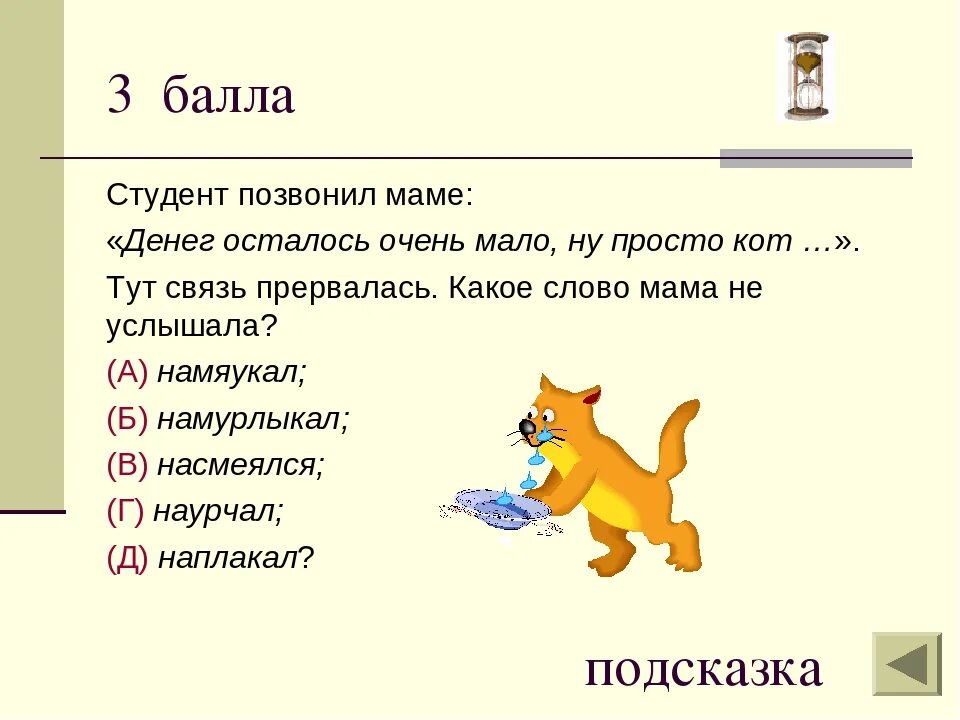 3 балла

Студент позвонил маме:

«Денег осталось очень мало, ну просто кот …».

Тут связь прервалась. Какое слово мама не услышала?

(А) намяукал;

(Б) намурлыкал;

(В) насмеялся;

(Г) наурчал;

(Д) наплакал?

подсказка